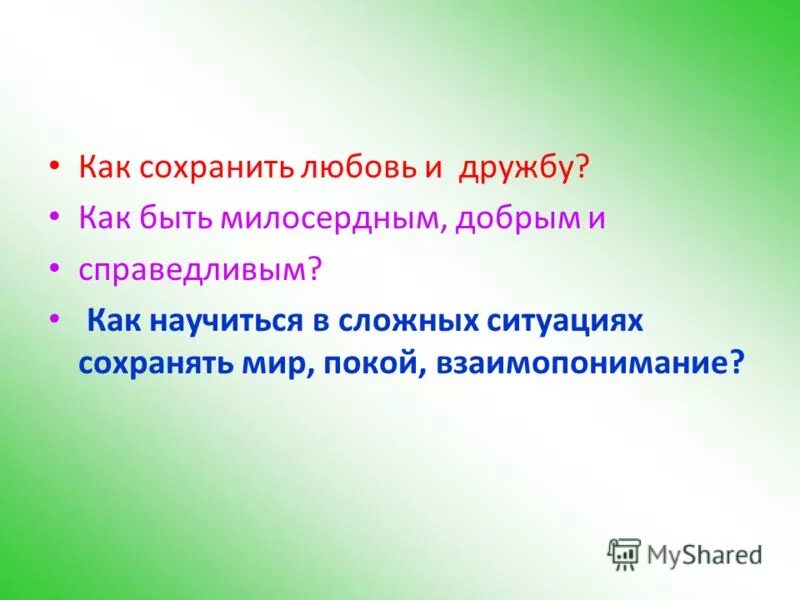 • Как сохранить любовь и дружбу?
• Как быть милосердным, добрым и
• справедливым?
• Как научиться в сложных ситуациях сохранять мир, покой, взаимопонимание?

MyShared